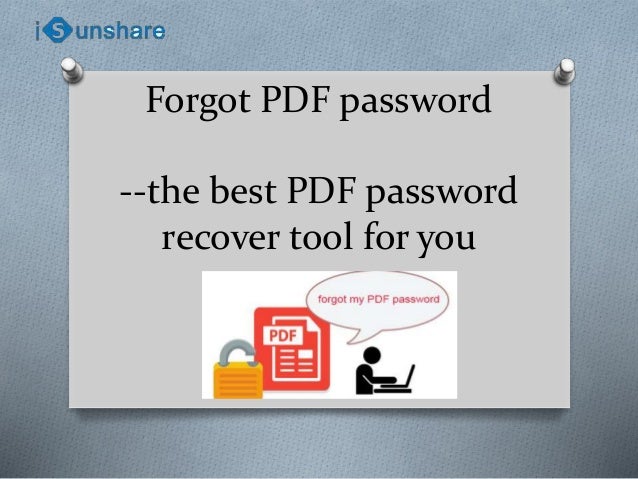 iSunshare

Forgot PDF password

--the best PDF password recover tool for you

forgot my PDF password

PDF